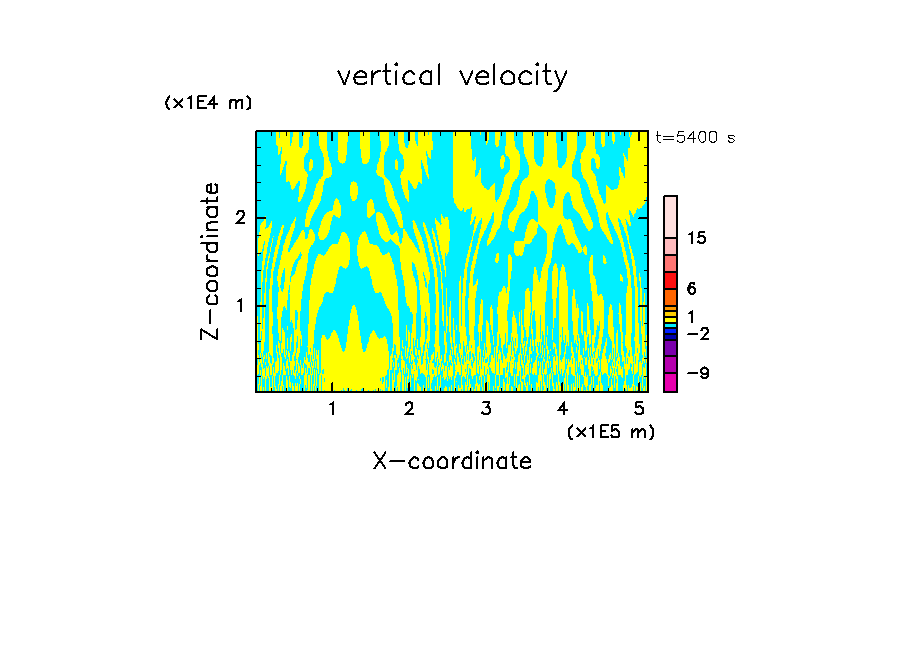 vertical velocity

(x1E4 m)

t=5400 s

Z-coordinate

2

1

15

6

1

−2

−9

1 2 3 4 5

(x1E5 m)

X-coordinate